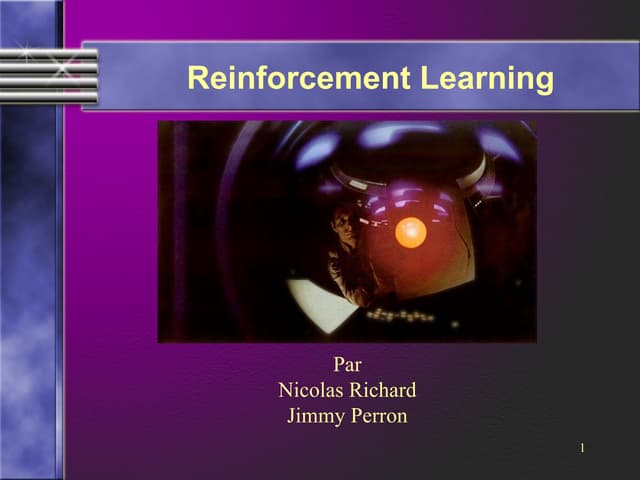 Reinforcement Learning

Par
Nicolas Richard
Jimmy Perron

1